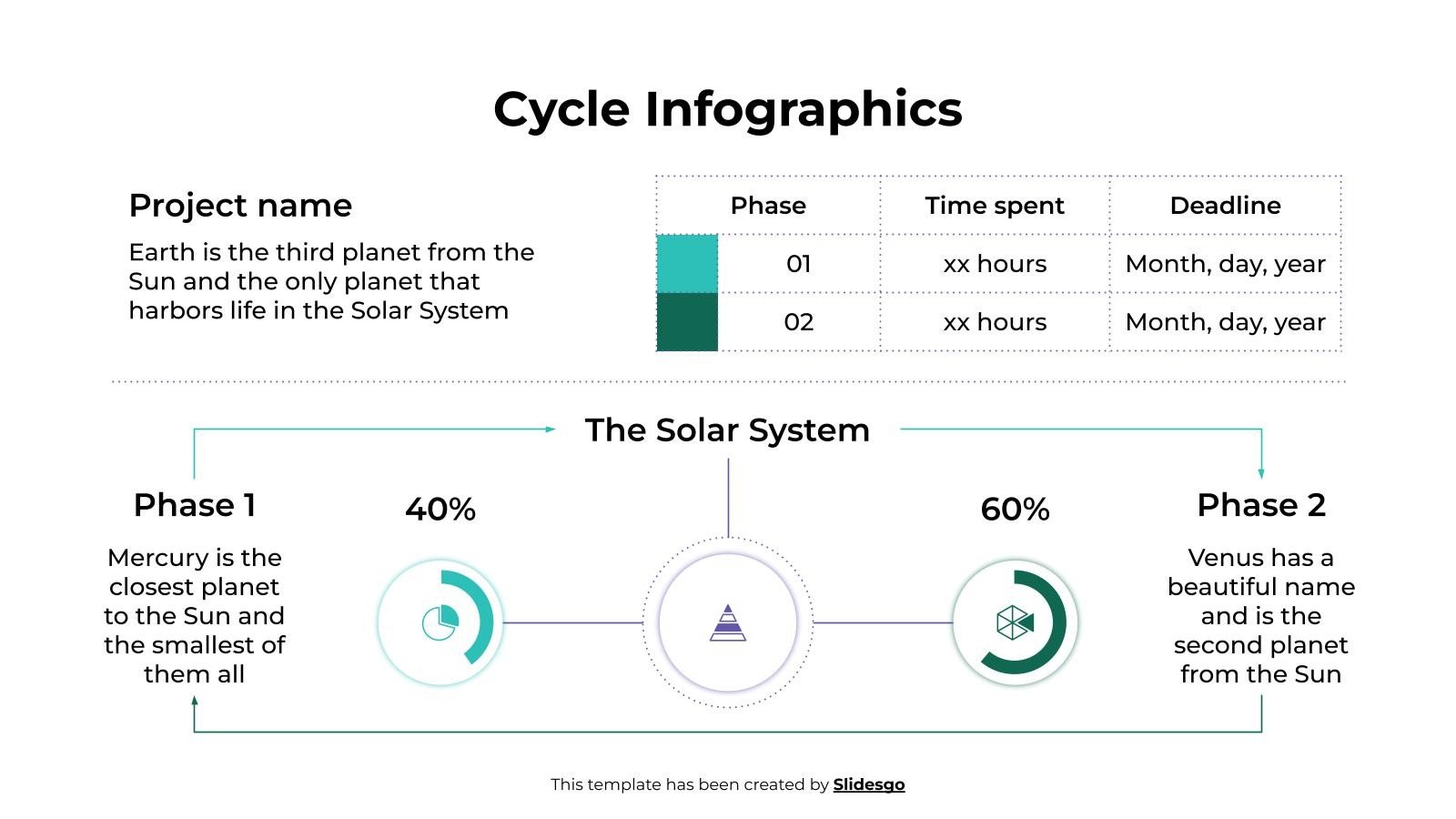 Cycle Infographics

Project name

Earth is the third planet from the Sun and the only planet that harbors life in the Solar System

| Phase | Time spent | Deadline |
|---|---|---|
| 01 | xx hours | Month, day, year |
| 02 | xx hours | Month, day, year |

The Solar System

Phase 1

Mercury is the closest planet to the Sun and the smallest of them all

40%

60%

Phase 2

Venus has a beautiful name and is the second planet from the Sun

This template has been created by Slidesgo